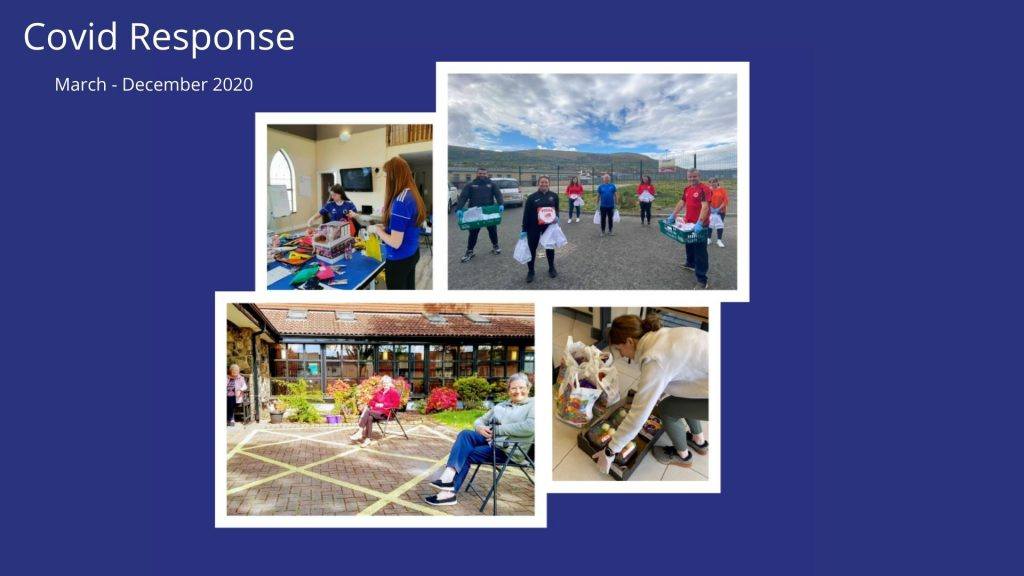 Covid Response

March - December 2020